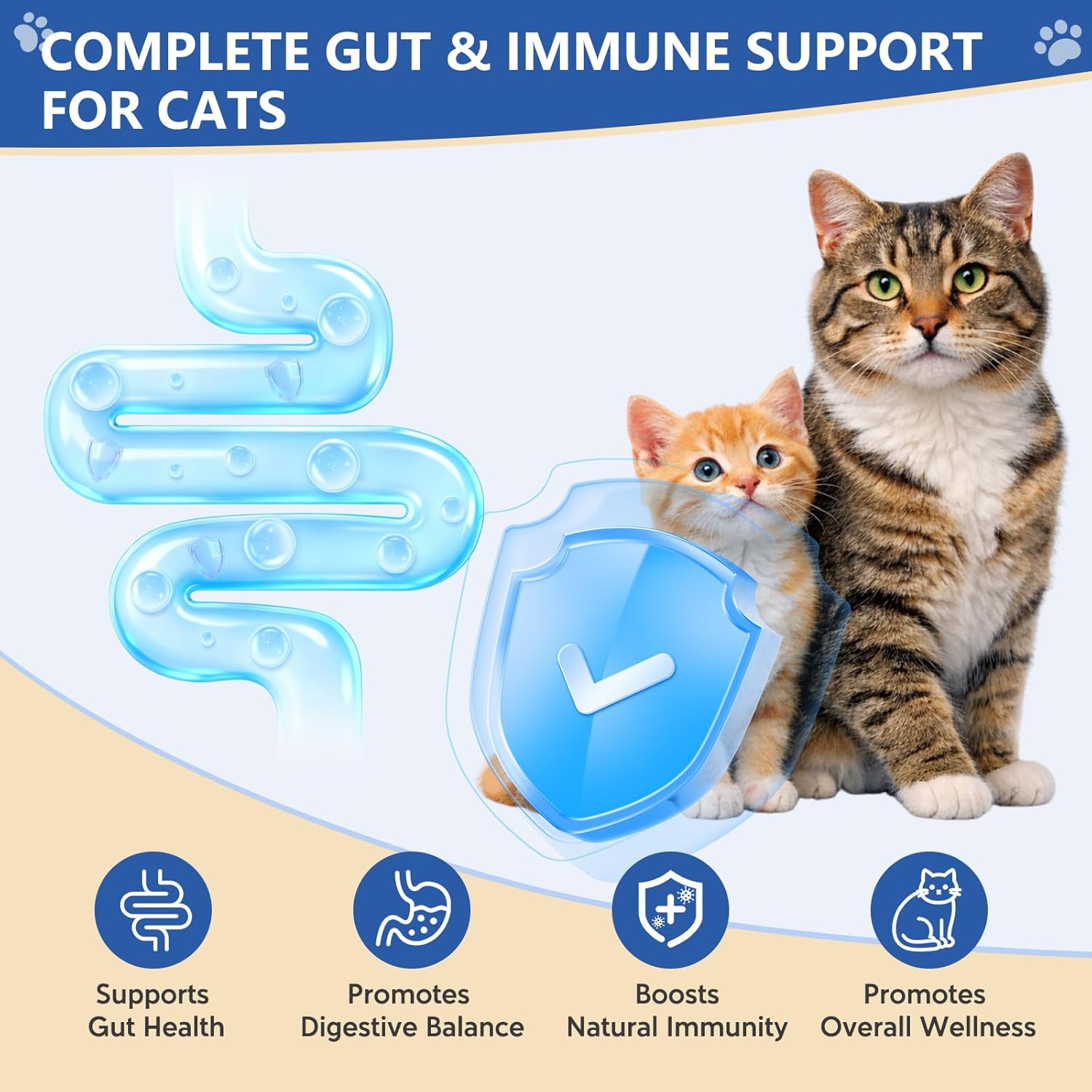 COMPLETE GUT & IMMUNE SUPPORT FOR CATS

Supports Gut Health

Promotes Digestive Balance

Boosts Natural Immunity

Promotes Overall Wellness